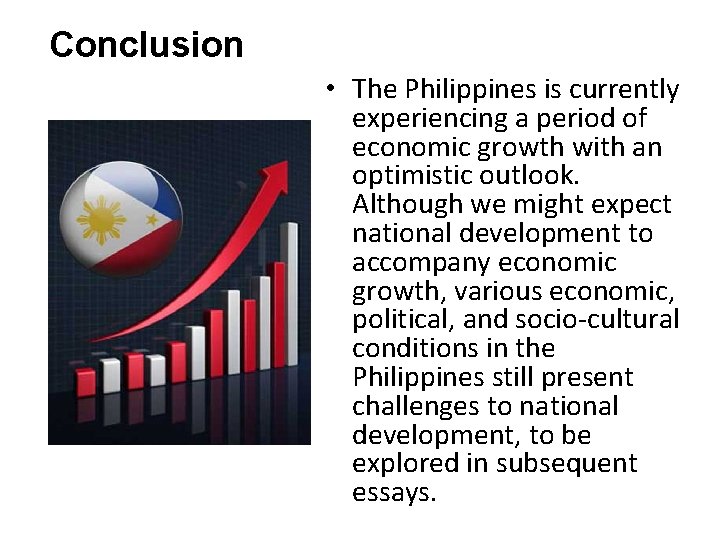 Conclusion

• The Philippines is currently experiencing a period of economic growth with an optimistic outlook. Although we might expect national development to accompany economic growth, various economic, political, and socio-cultural conditions in the Philippines still present challenges to national development, to be explored in subsequent essays.